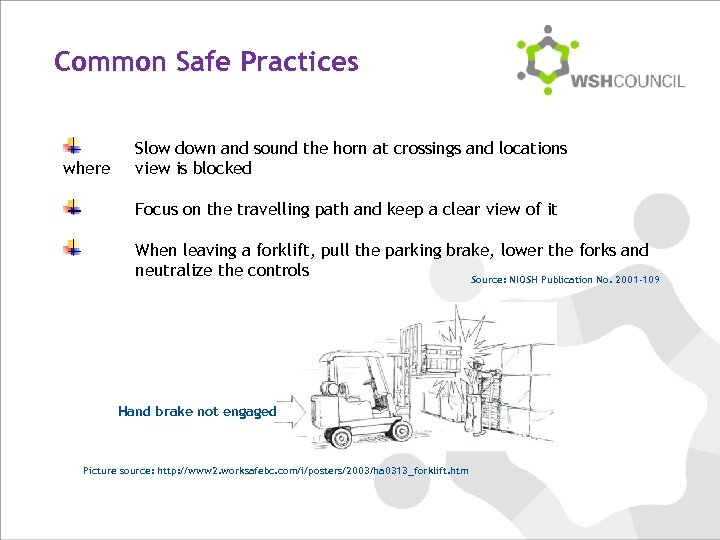 Common Safe Practices

WSHCOUNCIL

Slow down and sound the horn at crossings and locations where view is blocked

Focus on the travelling path and keep a clear view of it

When leaving a forklift, pull the parking brake, lower the forks and neutralize the controls

Source: NIOSH Publication No. 2001-109

Hand brake not engaged

Picture source: http://www2.worksafebc.com/i/posters/2003/ha0313_forklift.htm